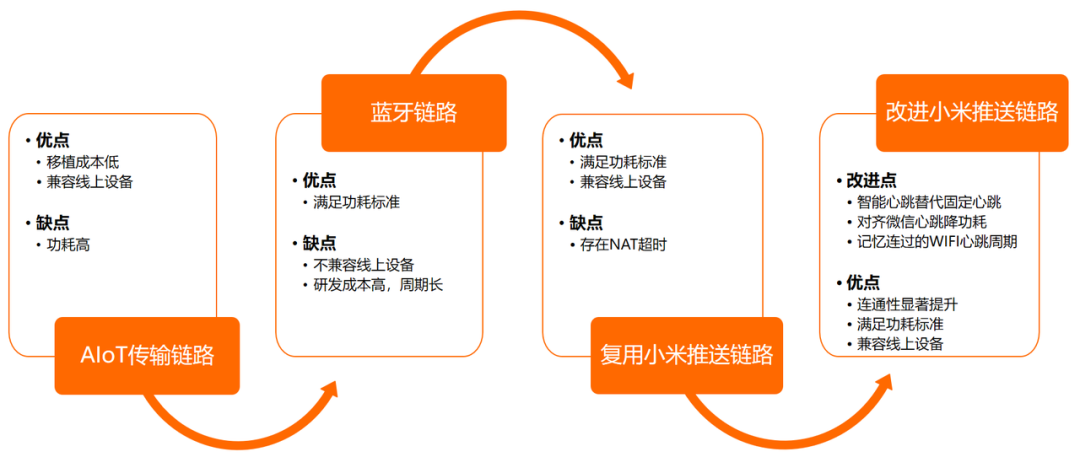 • 优点
• 移植成本低
• 兼容线上设备

• 缺点
• 功耗高

AIoT传输链路

蓝牙链路

• 优点
• 满足功耗标准

• 缺点
• 不兼容线上设备
• 研发成本高，周期长

• 优点
• 满足功耗标准
• 兼容线上设备

• 缺点
• 存在NAT超时

复用小米推送链路

改进小米推送链路

• 改进点
• 智能心跳替代固定心跳
• 对齐微信心跳降功耗
• 记忆连过的WIFI心跳周期

• 优点
• 连通性显著提升
• 满足功耗标准
• 兼容线上设备